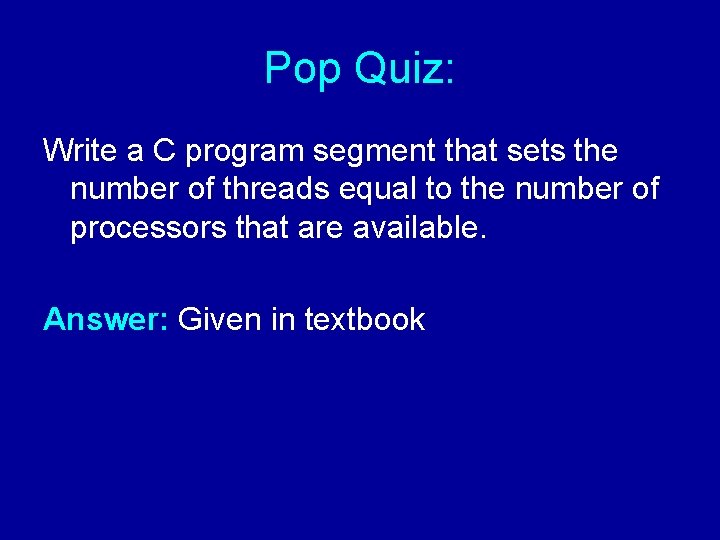 Pop Quiz:

Write a C program segment that sets the number of threads equal to the number of processors that are available.

Answer: Given in textbook